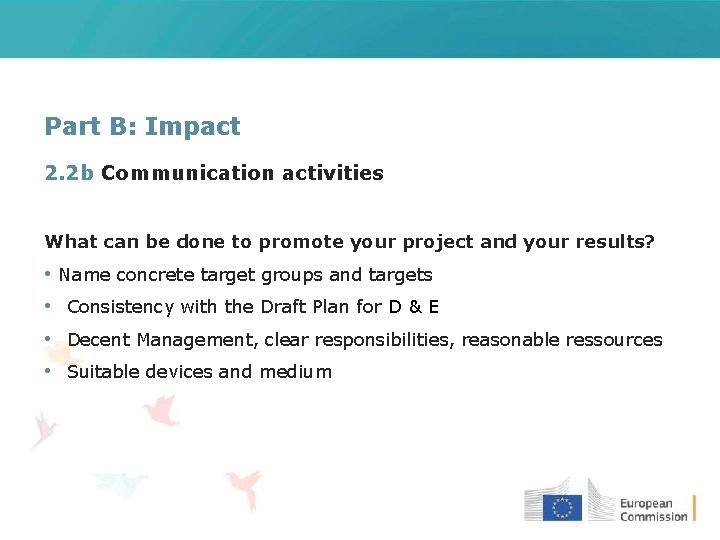 Part B: Impact

2.2b Communication activities

What can be done to promote your project and your results?

• Name concrete target groups and targets
• Consistency with the Draft Plan for D & E
• Decent Management, clear responsibilities, reasonable ressources
• Suitable devices and medium

European Commission